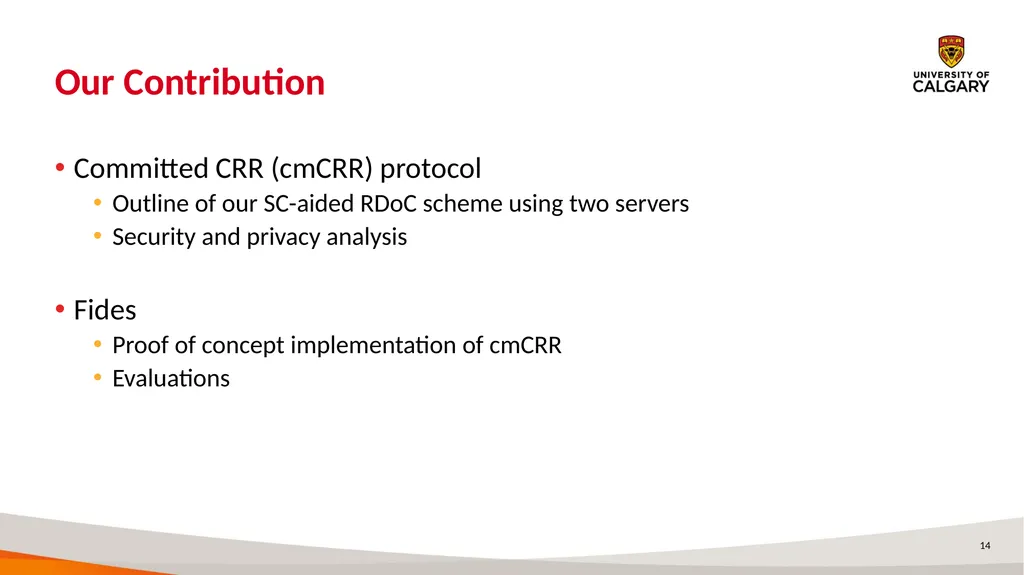 Our Contribution

UNIVERSITY OF CALGARY

• Committed CRR (cmCRR) protocol
  • Outline of our SC-aided RDoC scheme using two servers
  • Security and privacy analysis

• Fides
  • Proof of concept implementation of cmCRR
  • Evaluations

14